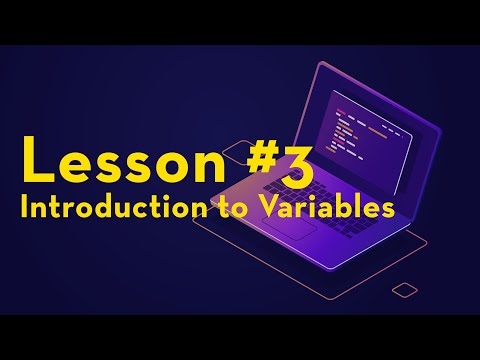 Lesson #3
Introduction to Variables